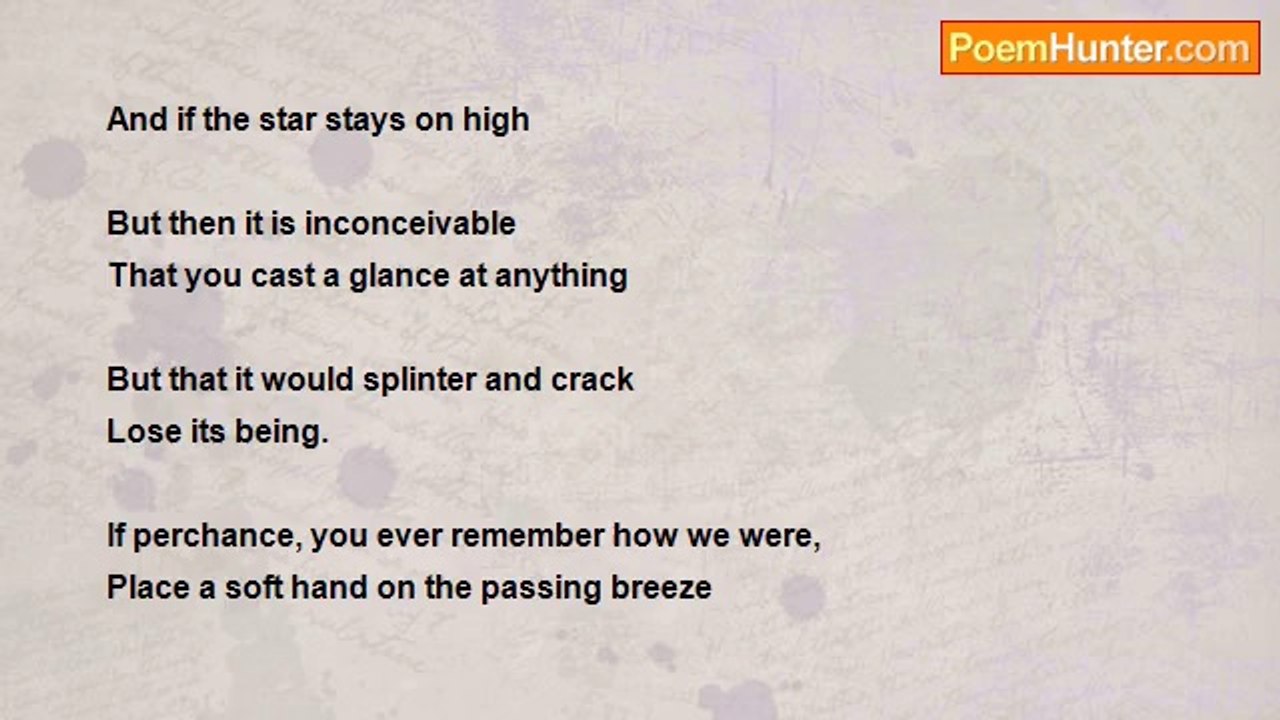 PoemHunter.com

And if the star stays on high

But then it is inconceivable
That you cast a glance at anything

But that it would splinter and crack
Lose its being.

If perchance, you ever remember how we were,
Place a soft hand on the passing breeze